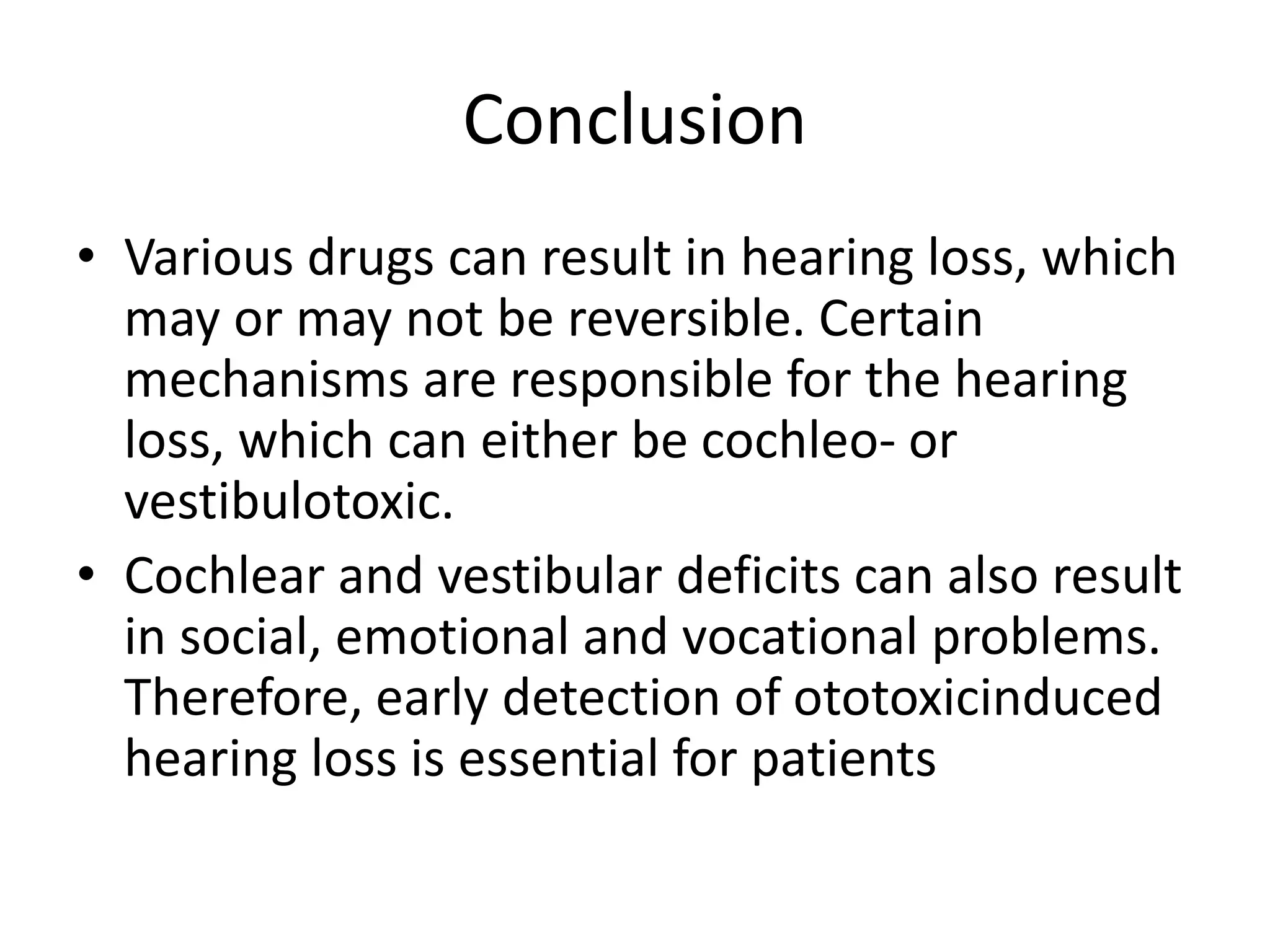 Conclusion

• Various drugs can result in hearing loss, which may or may not be reversible. Certain mechanisms are responsible for the hearing loss, which can either be cochleo- or vestibulotoxic.

• Cochlear and vestibular deficits can also result in social, emotional and vocational problems. Therefore, early detection of ototoxicinduced hearing loss is essential for patients